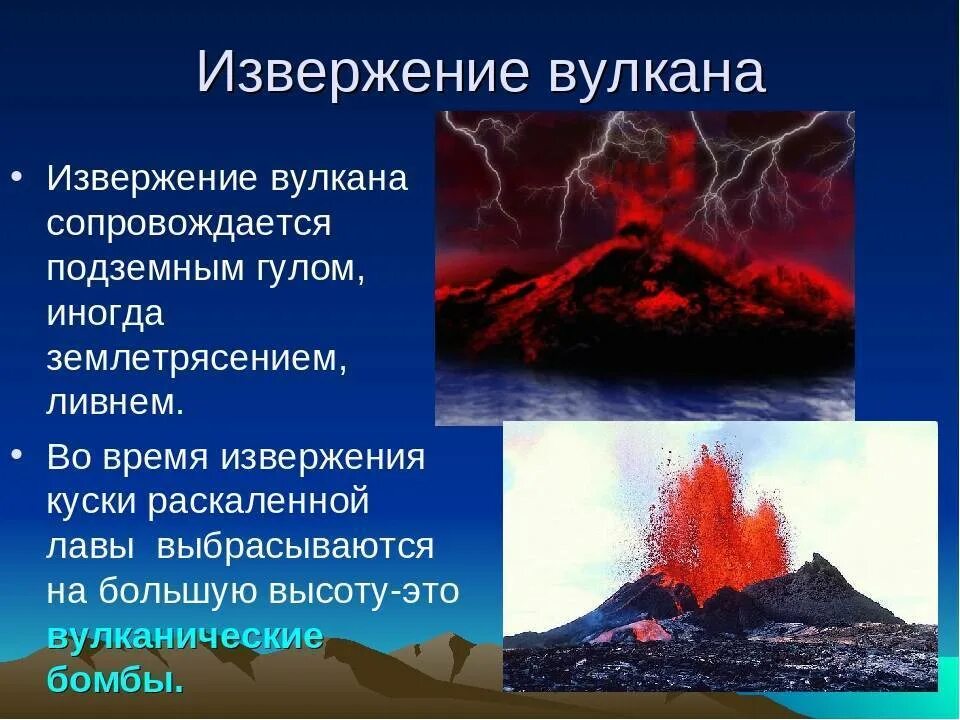 Извержение вулкана

• Извержение вулкана сопровождается подземным гулом, иногда землетрясением, ливнем.

• Во время извержения куски раскаленной лавы выбрасываются на большую высоту-это вулканические бомбы.